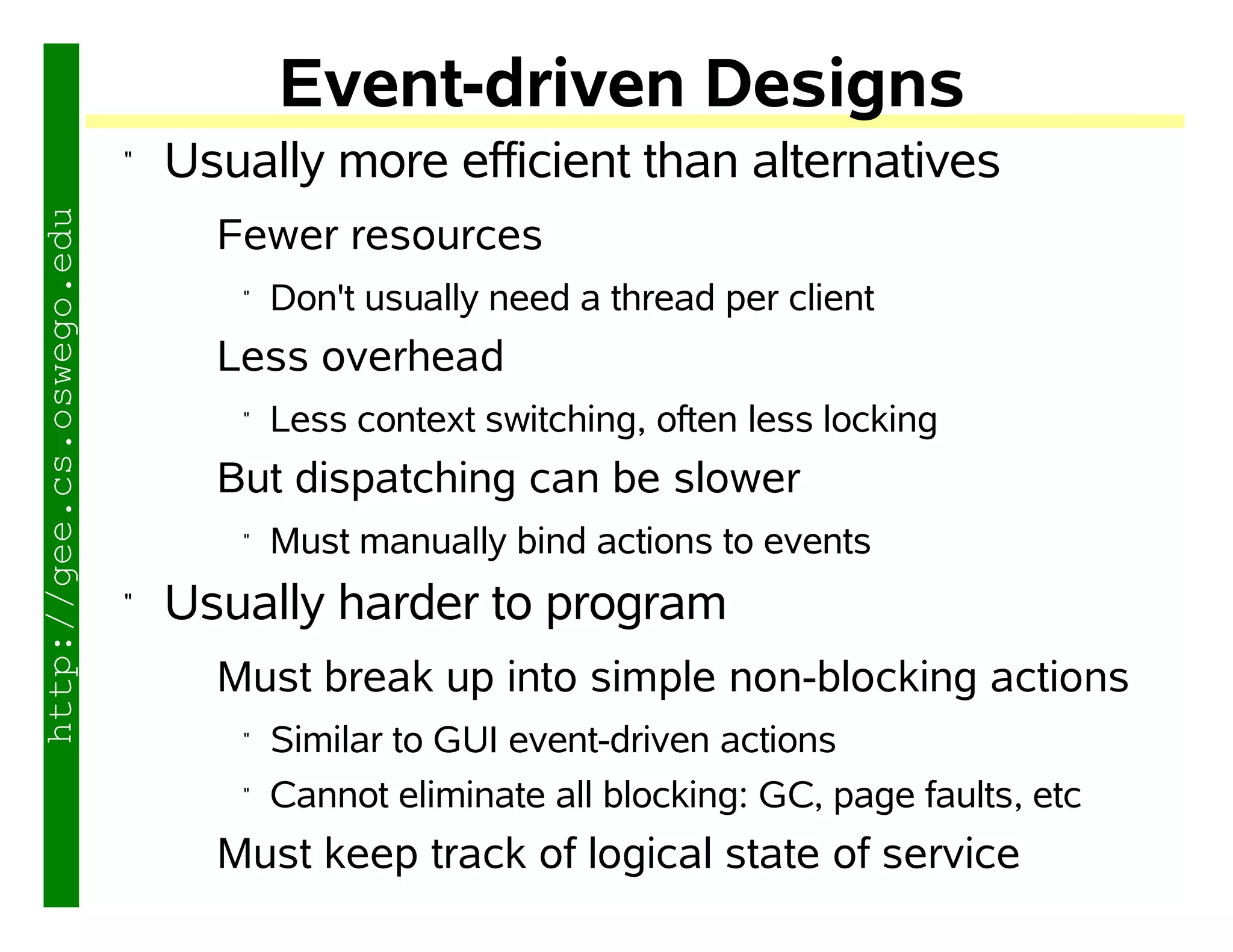 http://gee.cs.oswego.edu

Event-driven Designs

" Usually more efficient than alternatives

Fewer resources

" Don't usually need a thread per client

Less overhead

" Less context switching, often less locking

But dispatching can be slower

" Must manually bind actions to events

" Usually harder to program

Must break up into simple non-blocking actions

" Similar to GUI event-driven actions

" Cannot eliminate all blocking: GC, page faults, etc

Must keep track of logical state of service